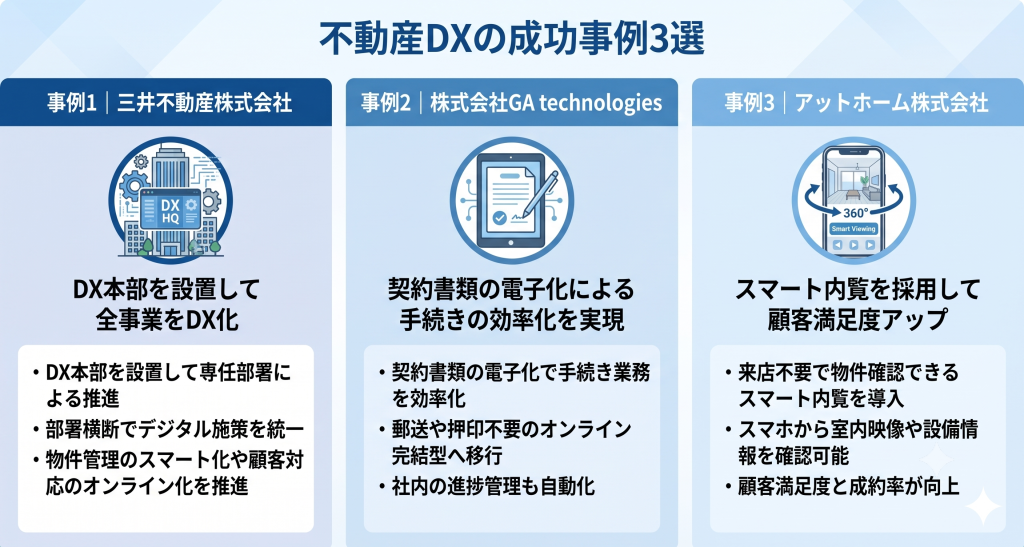 不動産DXの成功事例3選

事例1｜三井不動産株式会社

DX HQ

DX本部を設置して全事業をDX化

・DX本部を設置して専任部署による推進
・部署横断でデジタル施策を統一
・物件管理のスマート化や顧客対応のオンライン化を推進

事例2｜株式会社GA technologies

契約書類の電子化による手続きの効率化を実現

・契約書類の電子化で手続き業務を効率化
・郵送や押印不要のオンライン完結型へ移行
・社内の進捗管理も自動化

事例3｜アットホーム株式会社

360°
Smart Viewing

スマート内覧を採用して顧客満足度アップ

・来店不要で物件確認できるスマート内覧を導入
・スマホから室内映像や設備情報を確認可能
・顧客満足度と成約率が向上